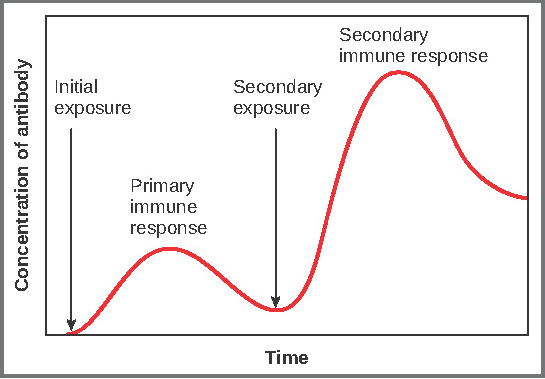 Concentration of antibody

Initial exposure

Primary immune response

Secondary exposure

Secondary immune response

Time